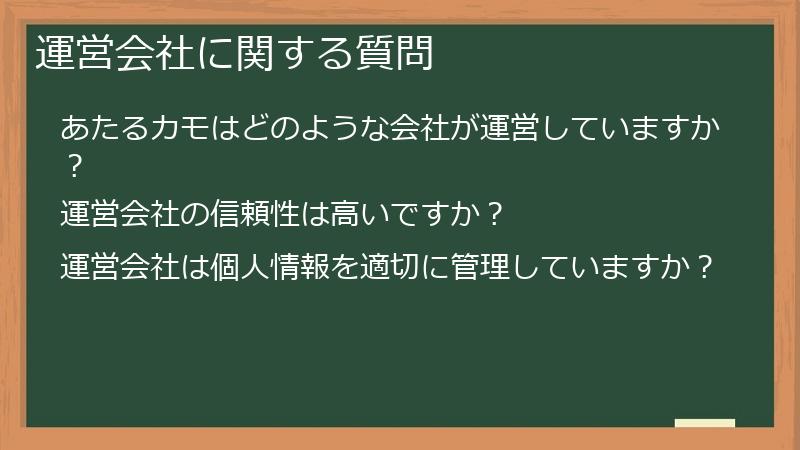 運営会社に関する質問

あたるカモはどのような会社が運営していますか？

運営会社の信頼性は高いですか？

運営会社は個人情報を適切に管理していますか？